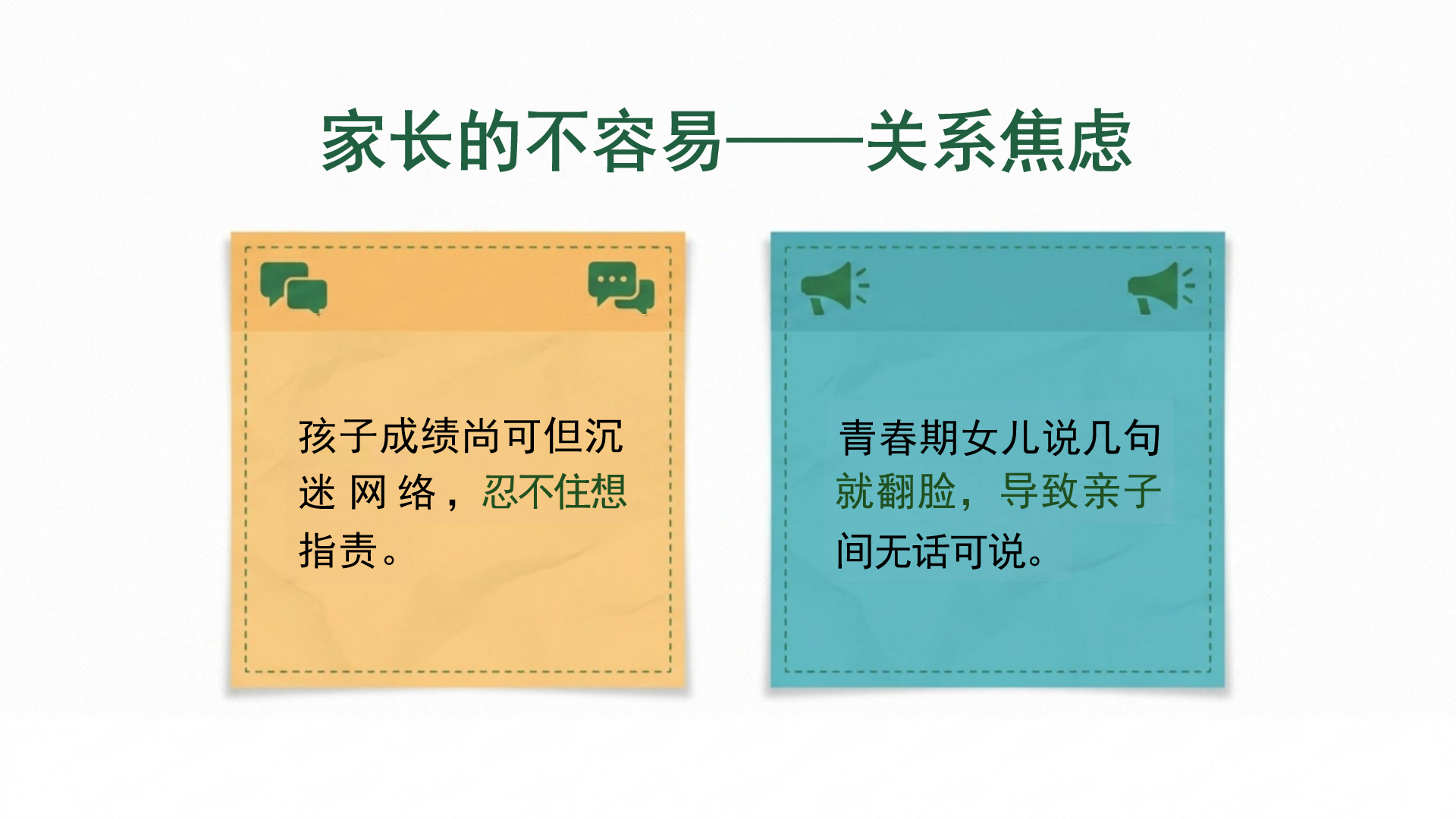 家长的不容易——关系焦虑

孩子成绩尚可但沉迷网络，忍不住想指责。

青春期女儿说几句就翻脸，导致亲子间无话可说。